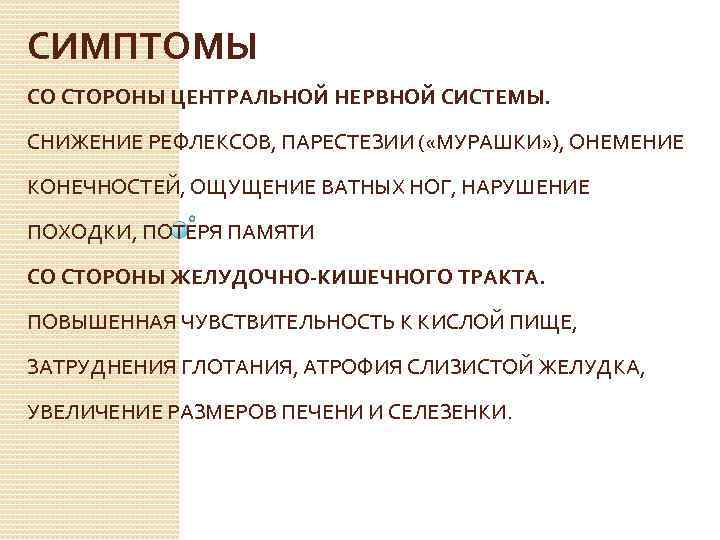 СИМПТОМЫ

СО СТОРОНЫ ЦЕНТРАЛЬНОЙ НЕРВНОЙ СИСТЕМЫ.

СНИЖЕНИЕ РЕФЛЕКСОВ, ПАРЕСТЕЗИИ («МУРАШКИ»), ОНЕМЕНИЕ КОНЕЧНОСТЕЙ, ОЩУЩЕНИЕ ВАТНЫХ НОГ, НАРУШЕНИЕ ПОХОДКИ, ПОТЕРЯ ПАМЯТИ

СО СТОРОНЫ ЖЕЛУДОЧНО-КИШЕЧНОГО ТРАКТА.

ПОВЫШЕННАЯ ЧУВСТВИТЕЛЬНОСТЬ К КИСЛОЙ ПИЩЕ, ЗАТРУДНЕНИЯ ГЛОТАНИЯ, АТРОФИЯ СЛИЗИСТОЙ ЖЕЛУДКА, УВЕЛИЧЕНИЕ РАЗМЕРОВ ПЕЧЕНИ И СЕЛЕЗЕНКИ.